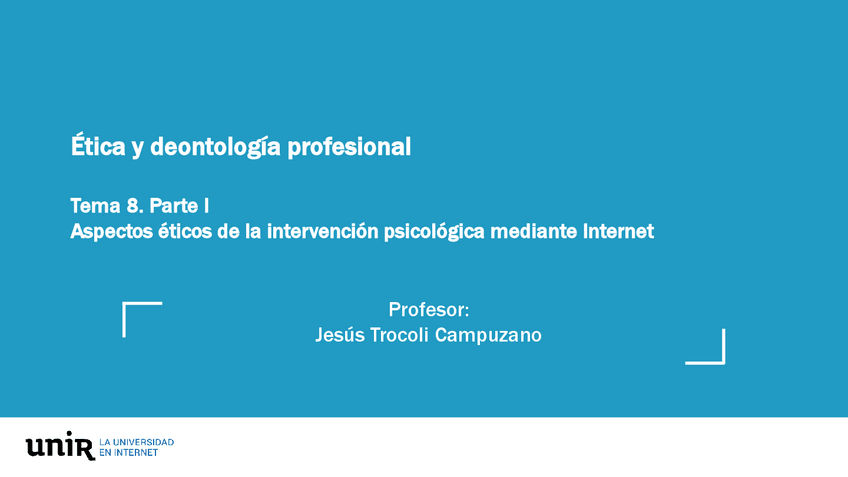 Ética y deontología profesional

Tema 8. Parte I
Aspectos éticos de la intervención psicológica mediante Internet

Profesor:
Jesús Trocoli Campuzano

unir LA UNIVERSIDAD EN INTERNET